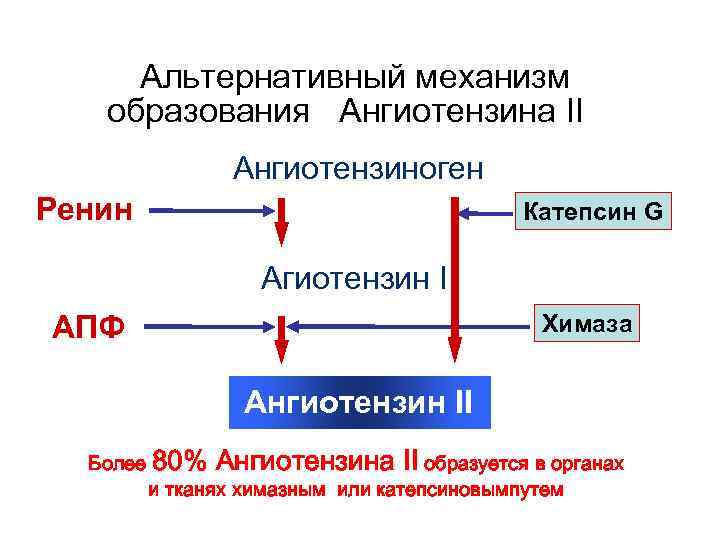 Альтернативный механизм образования Ангиотензина II

Ангиотензиноген

Ренин

Катепсин G

Агиотензин I

АПФ

Химаза

Ангиотензин II

Более 80% Ангиотензина II образуется в органах и тканях химазным или катепсиновымпутем